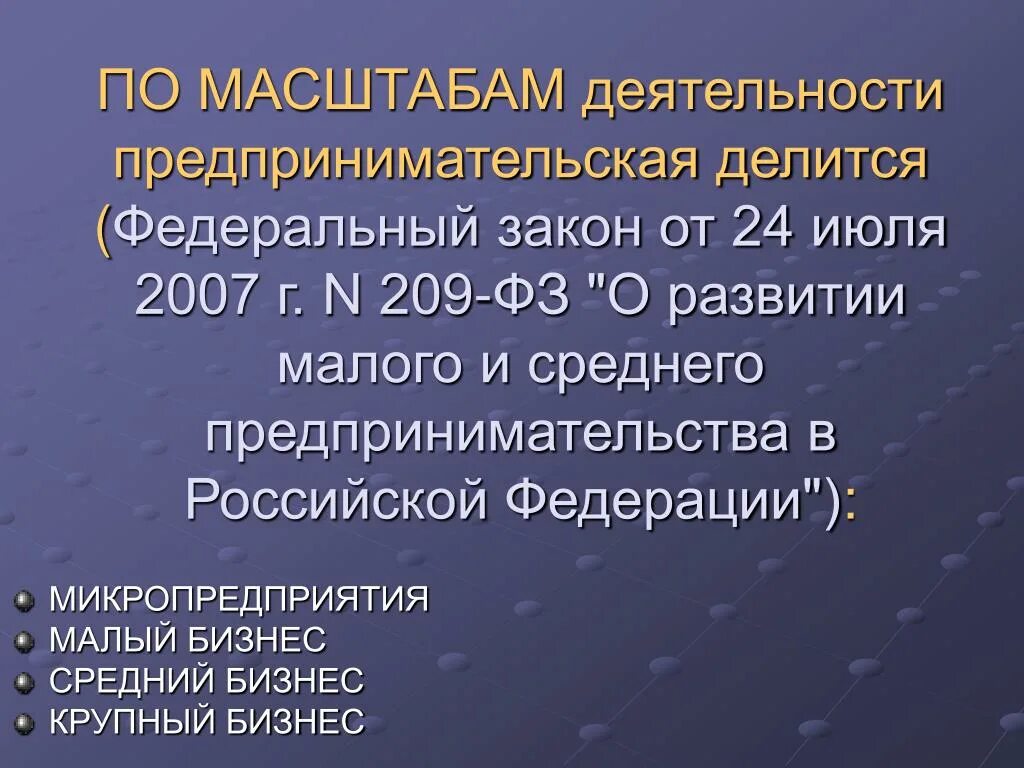 ПО МАСШТАБАМ деятельности предпринимательская делится (Федеральный закон от 24 июля 2007 г. N 209-ФЗ "О развитии малого и среднего предпринимательства в Российской Федерации"):

МИКРОПРЕДПРИЯТИЯ
МАЛЫЙ БИЗНЕС
СРЕДНИЙ БИЗНЕС
КРУПНЫЙ БИЗНЕС